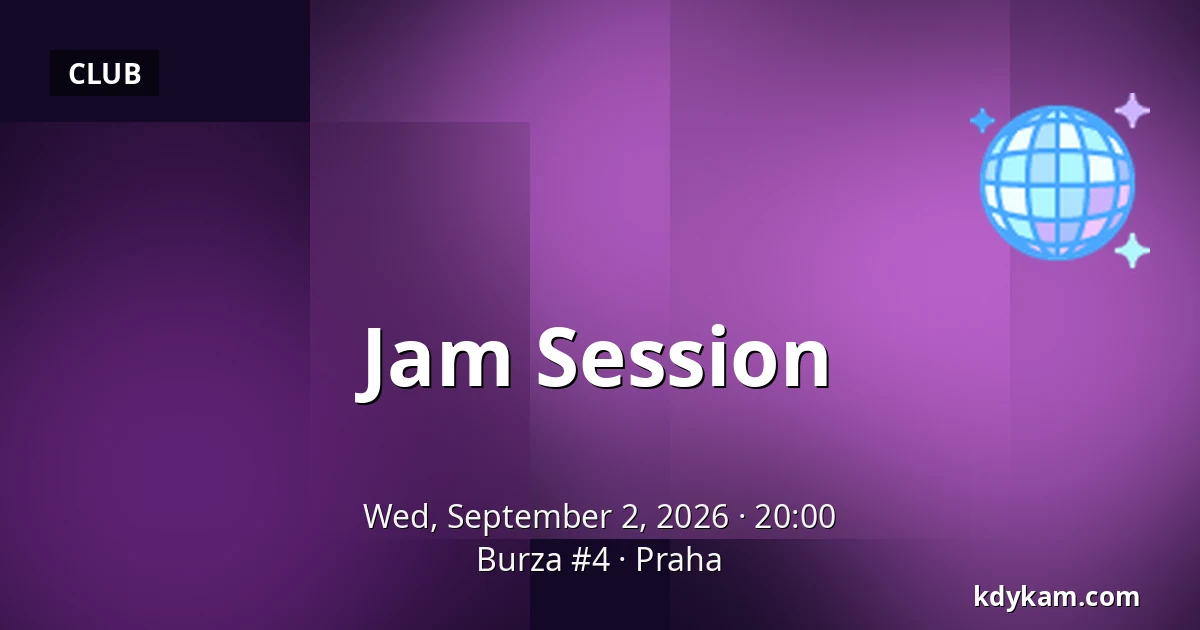 CLUB

Jam Session

Wed, September 2, 2026 · 20:00
Burza #4 · Praha

kdykam.com